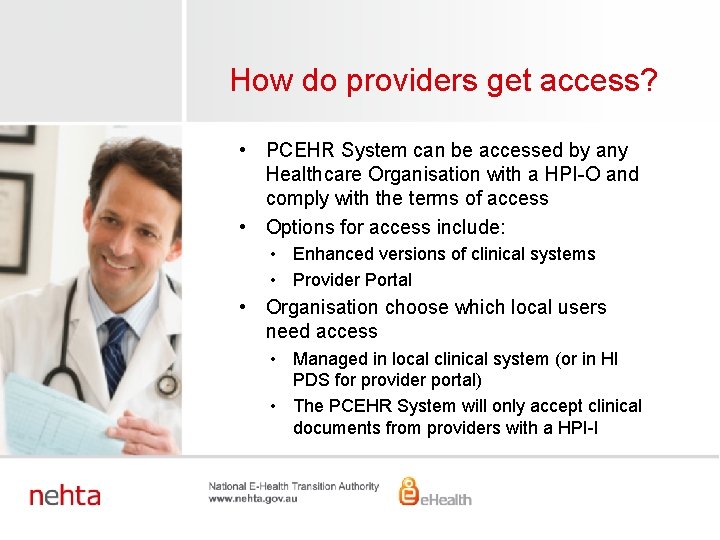 How do providers get access?

• PCEHR System can be accessed by any Healthcare Organisation with a HPI-O and comply with the terms of access
• Options for access include:
  • Enhanced versions of clinical systems
  • Provider Portal
• Organisation choose which local users need access
  • Managed in local clinical system (or in HI PDS for provider portal)
  • The PCEHR System will only accept clinical documents from providers with a HPI-I

nehta

National E-Health Transition Authority
www.nehta.gov.au

eHealth